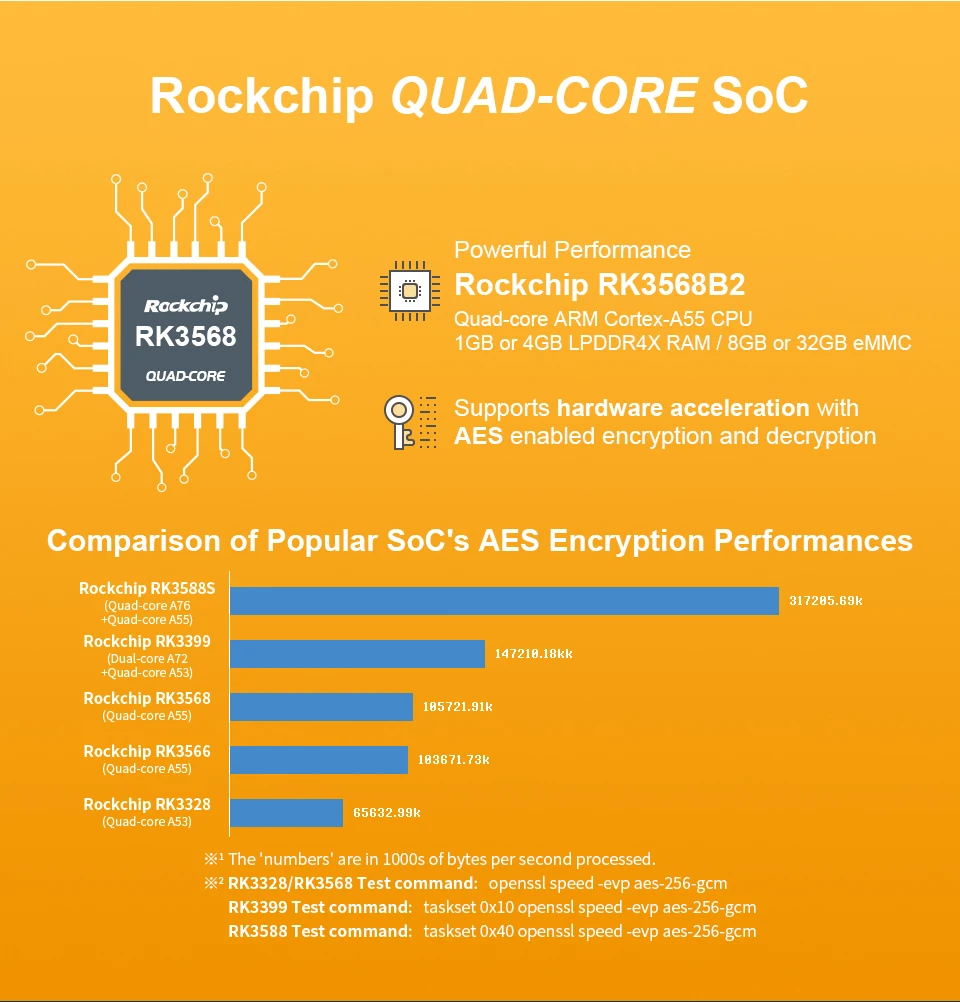 Rockchip QUAD-CORE SoC

Rockchip
RK3568
QUAD-CORE

Powerful Performance
Rockchip RK3568B2
Quad-core ARM Cortex-A55 CPU
1GB or 4GB LPDDR4X RAM / 8GB or 32GB eMMC

Supports hardware acceleration with AES enabled encryption and decryption

Comparison of Popular SoC's AES Encryption Performances

Rockchip RK3588S (Quad-core A76 +Quad-core A55) 317205.69k
Rockchip RK3399 (Dual-core A72 +Quad-core A53) 147210.18kk
Rockchip RK3568 (Quad-core A55) 105721.91k
Rockchip RK3566 (Quad-core A55) 103671.73k
Rockchip RK3328 (Quad-core A53) 65632.99k

※¹ The 'numbers' are in 1000s of bytes per second processed.
※² RK3328/RK3568 Test command: openssl speed -evp aes-256-gcm
RK3399 Test command: taskset 0x10 openssl speed -evp aes-256-gcm
RK3588 Test command: taskset 0x40 openssl speed -evp aes-256-gcm